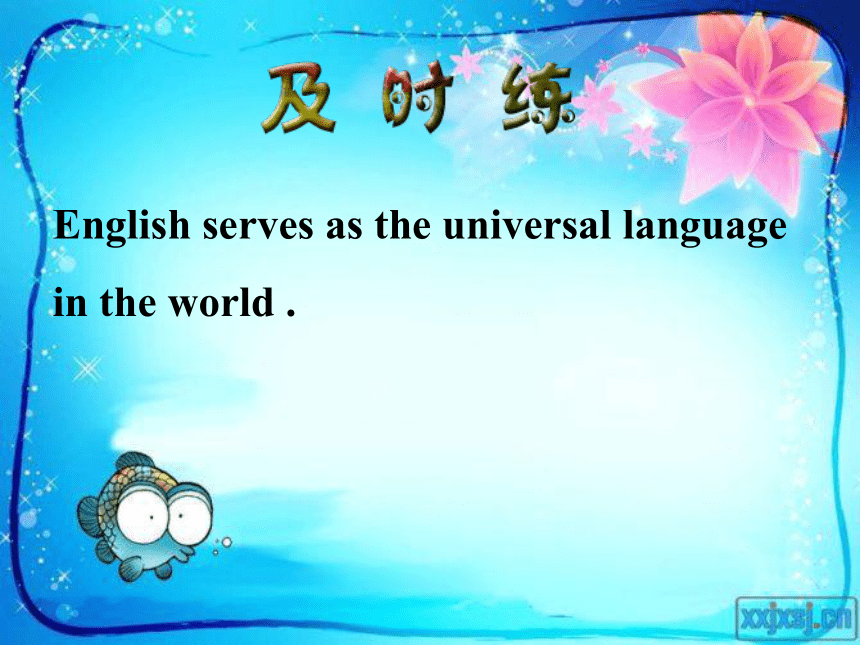 及时练

English serves as the universal language in the world .

xxjxsj.cn